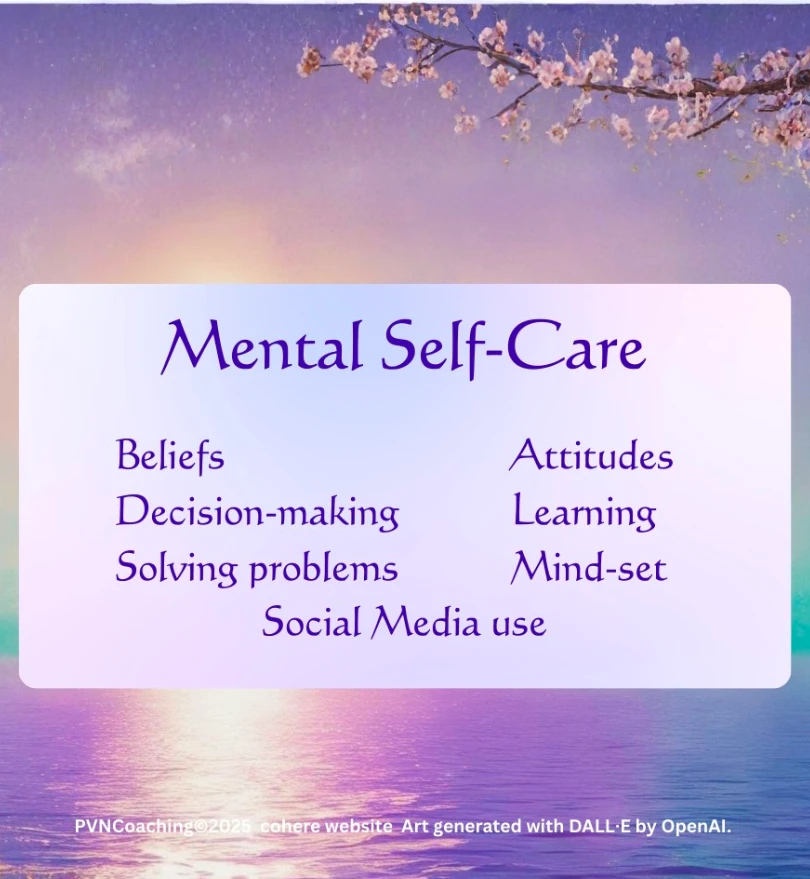 Mental Self-Care

Beliefs
Decision-making
Solving problems

Attitudes
Learning
Mind-set

Social Media use

PVNCoaching©2025 cohere website Art generated with DALL·E by OpenAI.